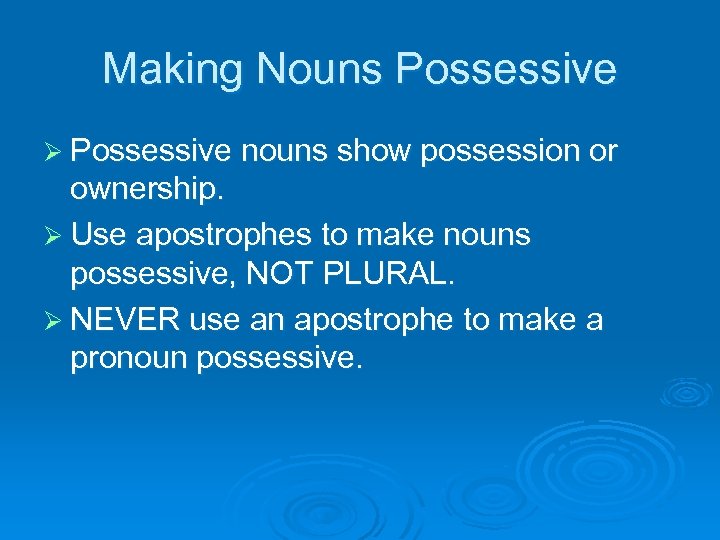 Making Nouns Possessive

➢ Possessive nouns show possession or ownership.

➢ Use apostrophes to make nouns possessive, NOT PLURAL.

➢ NEVER use an apostrophe to make a pronoun possessive.